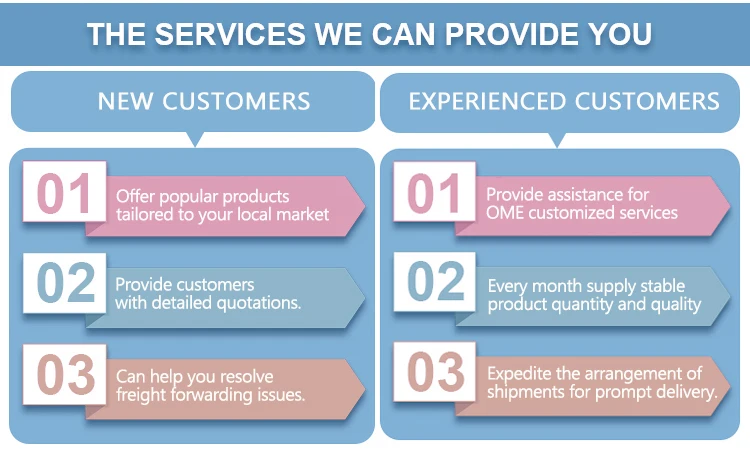 THE SERVICES WE CAN PROVIDE YOU

NEW CUSTOMERS

01 Offer popular products tailored to your local market

02 Provide customers with detailed quotations.

03 Can help you resolve freight forwarding issues.

EXPERIENCED CUSTOMERS

01 Provide assistance for OME customized services

02 Every month supply stable product quantity and quality

03 Expedite the arrangement of shipments for prompt delivery.